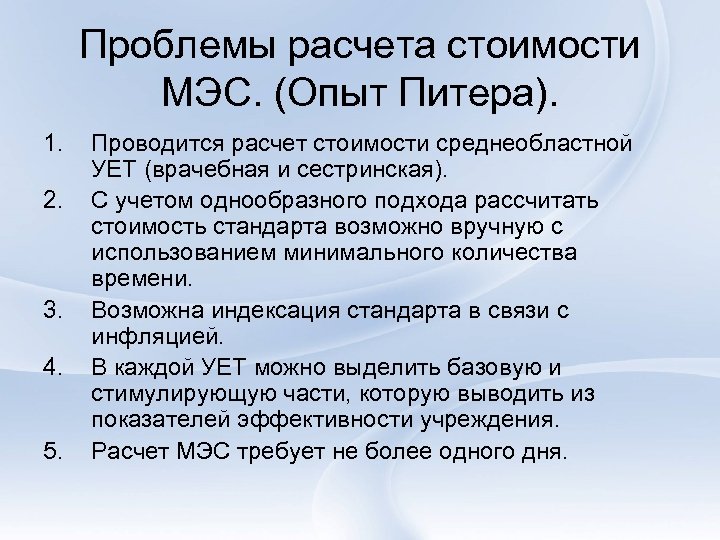 Проблемы расчета стоимости МЭС. (Опыт Питера).

1. Проводится расчет стоимости среднеобластной УЕТ (врачебная и сестринская).
2. С учетом однообразного подхода рассчитать стоимость стандарта возможно вручную с использованием минимального количества времени.
3. Возможна индексация стандарта в связи с инфляцией.
4. В каждой УЕТ можно выделить базовую и стимулирующую части, которую выводить из показателей эффективности учреждения.
5. Расчет МЭС требует не более одного дня.